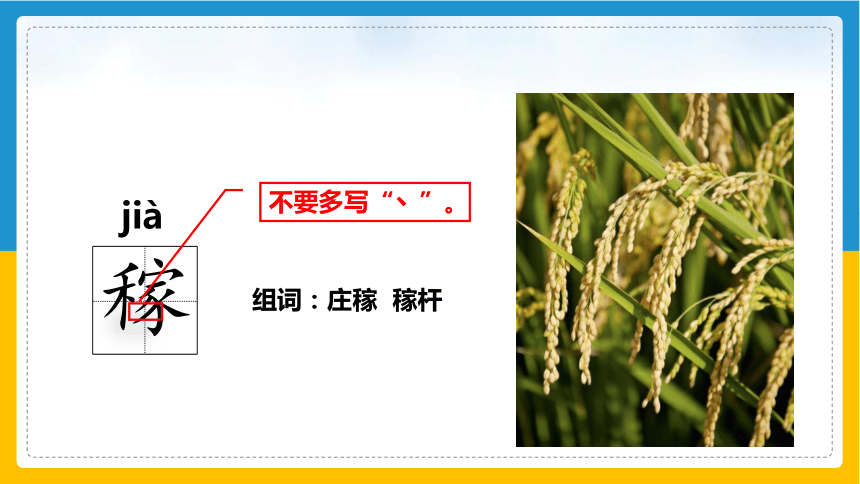 jià

稼

不要多写“、”。

组词：庄稼  稼杆